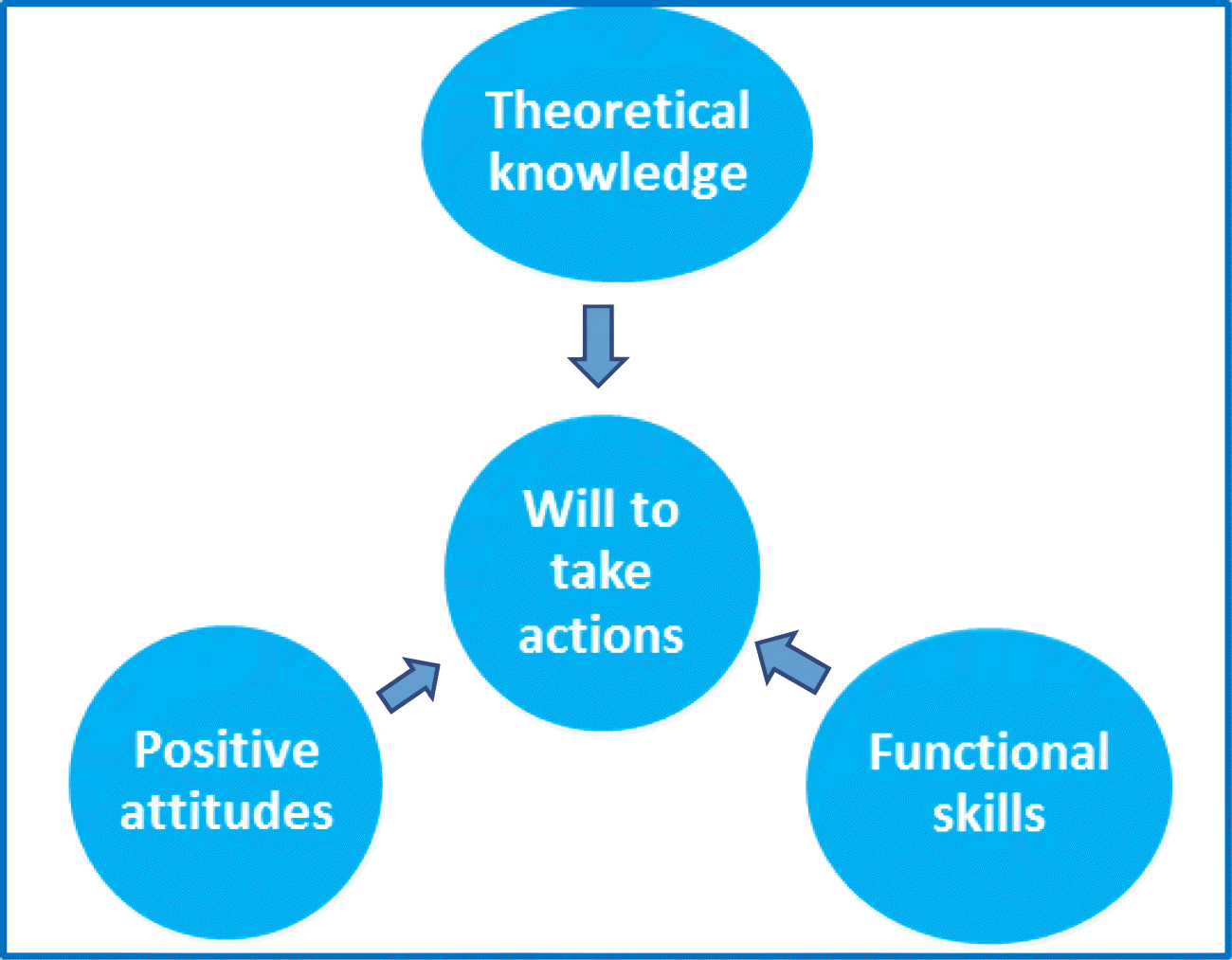 Theoretical knowledge

Will to take actions

Positive attitudes

Functional skills